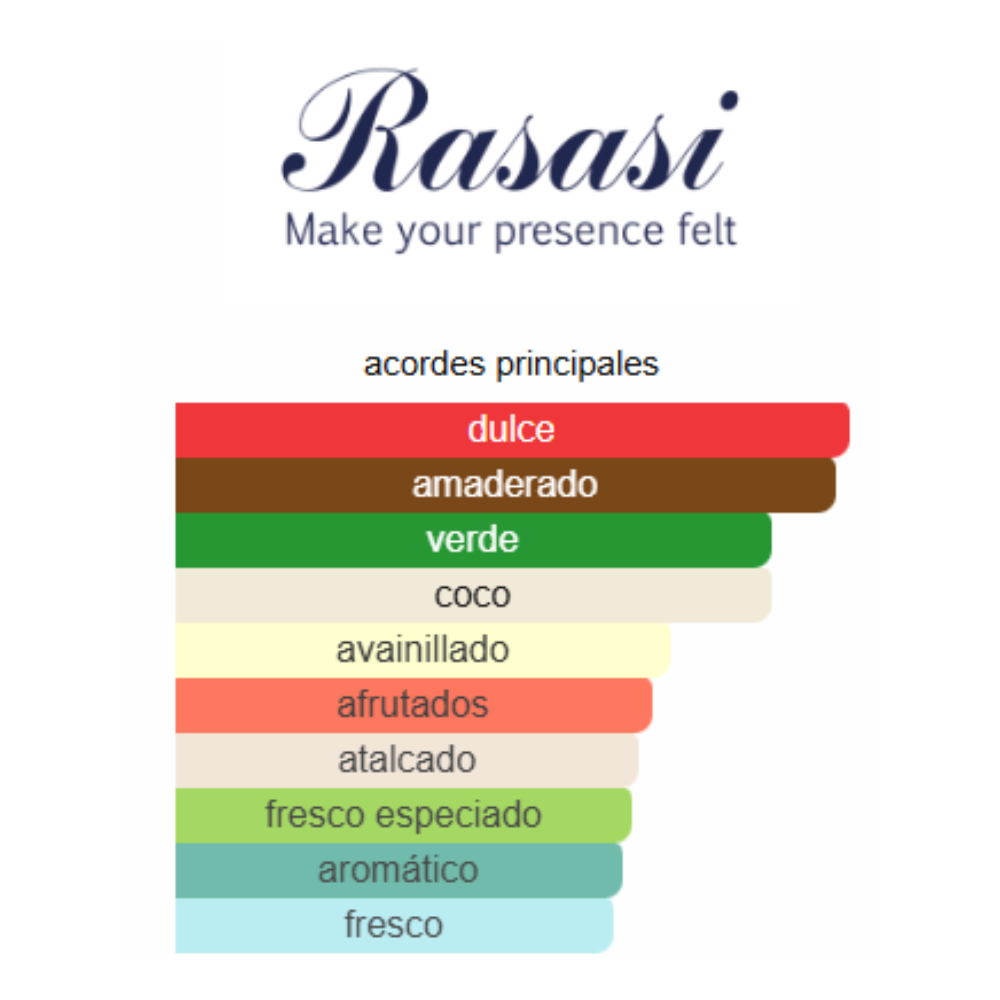 Rasasi
Make your presence felt

acordes principales

dulce
amaderado
verde
coco
avainillado
afrutados
atalcado
fresco especiado
aromático
fresco